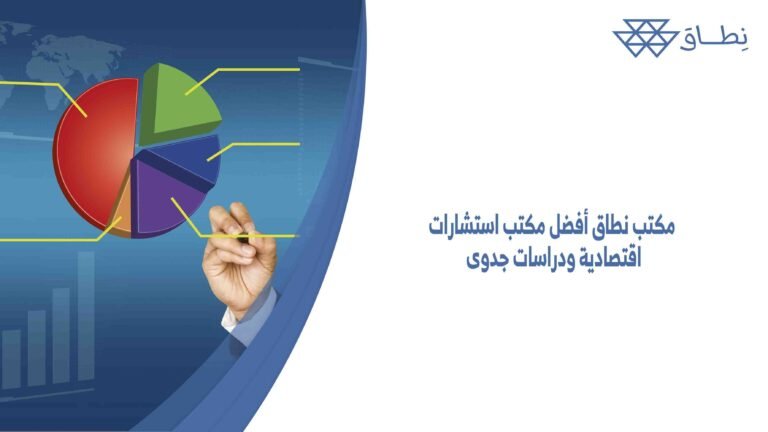 نِطــاق

مكتب نطاق أفضل مكتب استشارات اقتصادية ودراسات جدوى